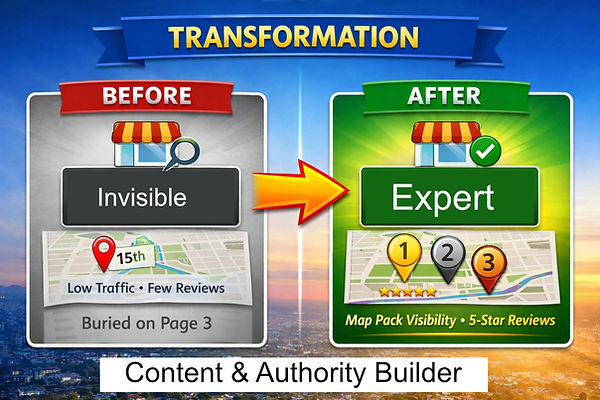 TRANSFORMATION

BEFORE

Invisible

15th

Low Traffic • Few Reviews

Buried on Page 3

AFTER

Expert

1 2 3

Map Pack Visibility • 5-Star Reviews

Content & Authority Builder